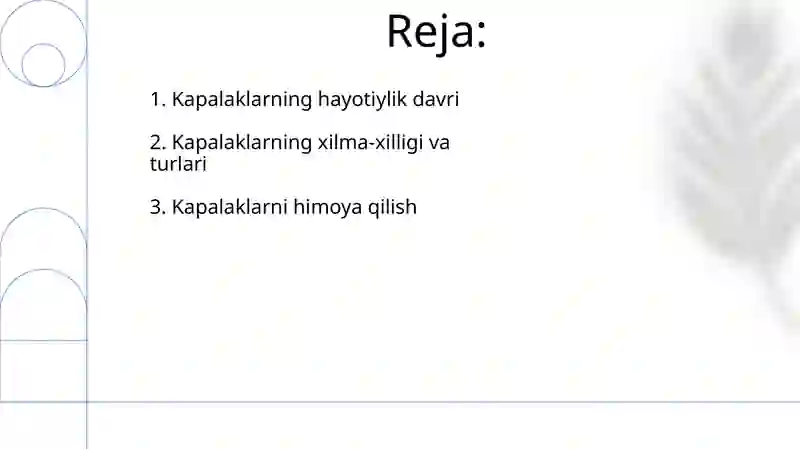 Reja:

1. Kapalaklarning hayotiylik davri

2. Kapalaklarning xilma-xilligi va turlari

3. Kapalaklarni himoya qilish